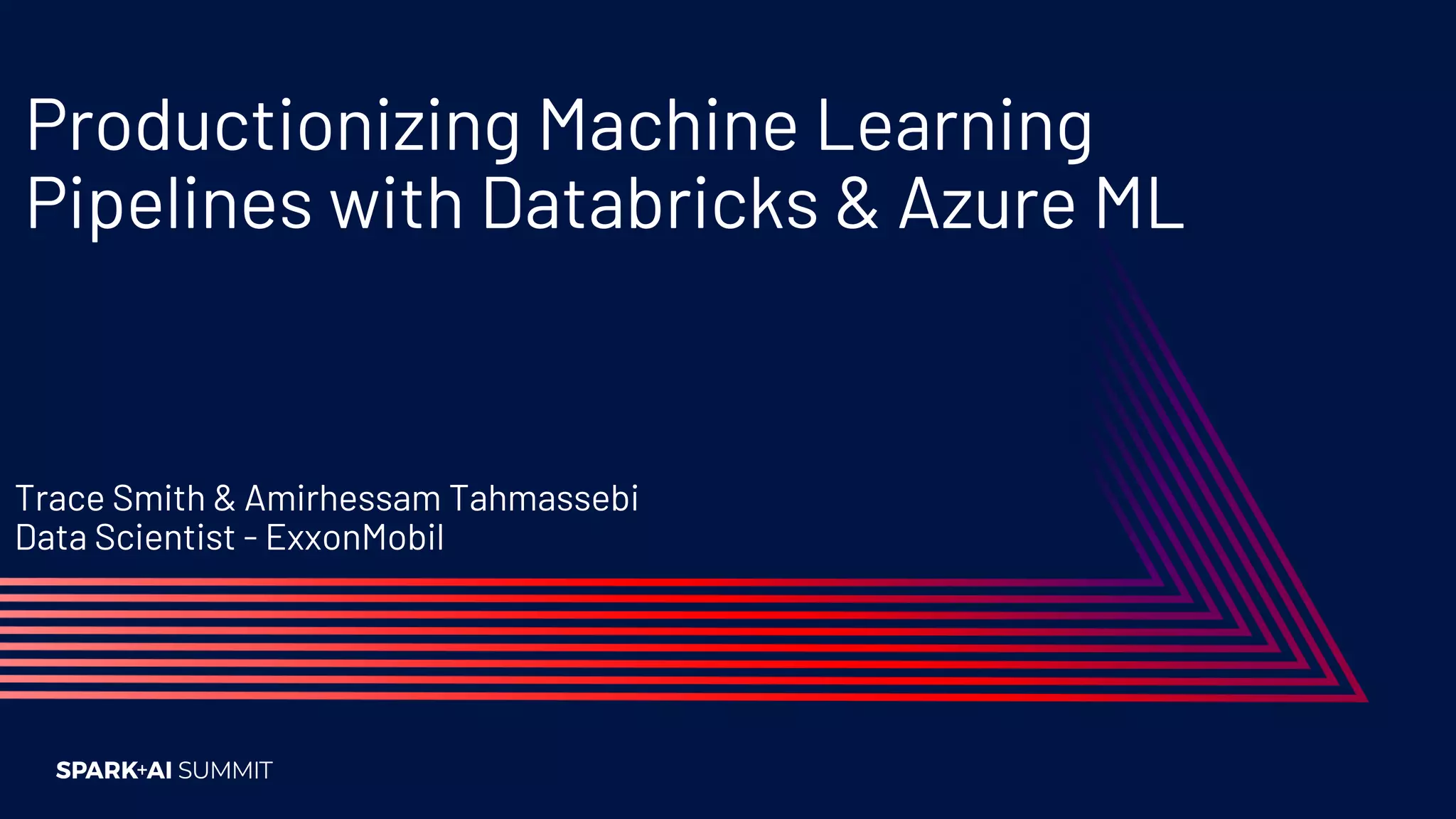 Productionizing Machine Learning Pipelines with Databricks & Azure ML

Trace Smith & Amirhessam Tahmassebi
Data Scientist - ExxonMobil

SPARK+AI SUMMIT